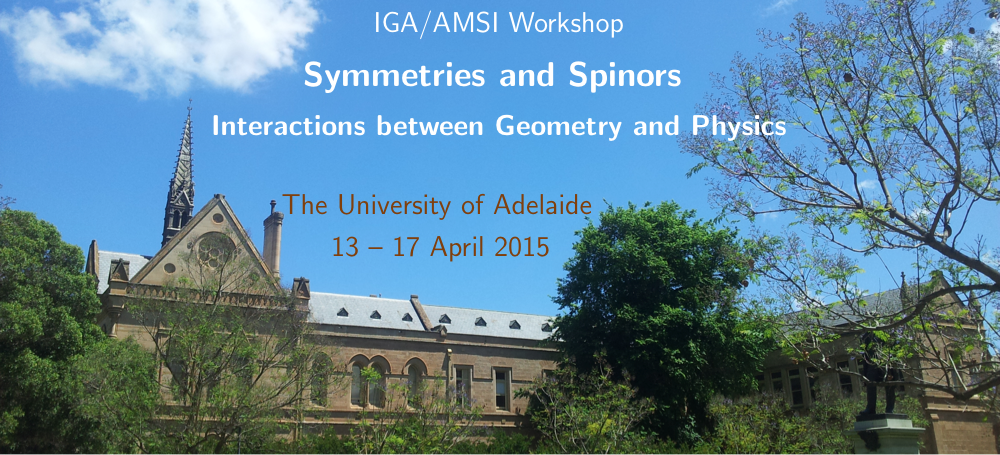 IGA/AMSI Workshop

Symmetries and Spinors

Interactions between Geometry and Physics

The University of Adelaide

13 – 17 April 2015